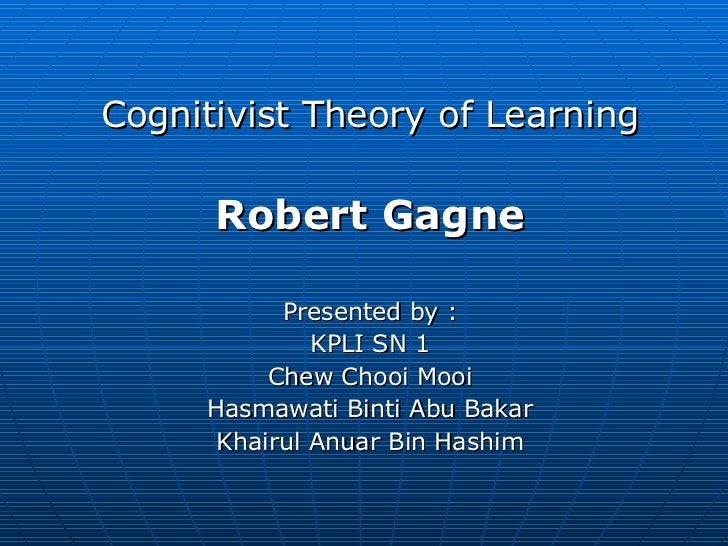 Cognitivist Theory of Learning

Robert Gagne

Presented by :
KPLI SN 1
Chew Chooi Mooi
Hasmawati Binti Abu Bakar
Khairul Anuar Bin Hashim